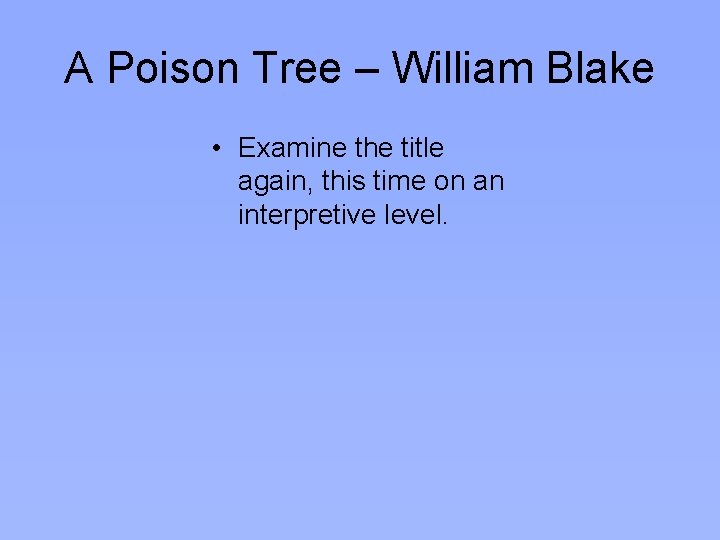 A Poison Tree – William Blake

• Examine the title again, this time on an interpretive level.